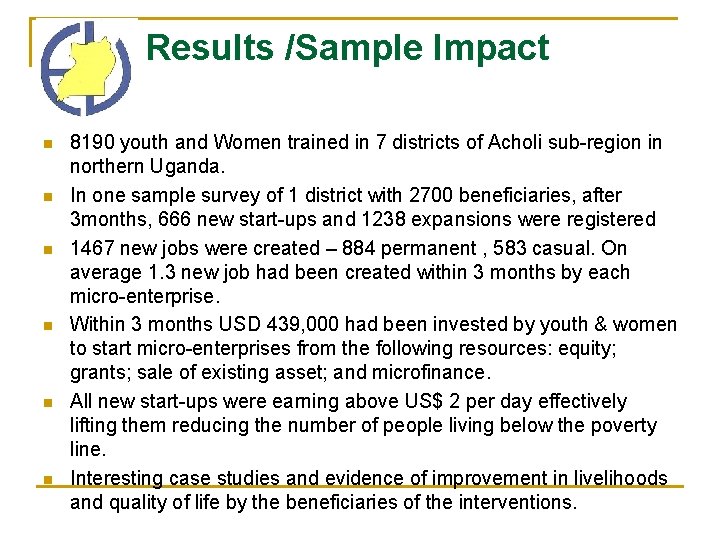 Results /Sample Impact

- 8190 youth and Women trained in 7 districts of Acholi sub-region in northern Uganda.
- In one sample survey of 1 district with 2700 beneficiaries, after 3months, 666 new start-ups and 1238 expansions were registered
- 1467 new jobs were created – 884 permanent , 583 casual. On average 1.3 new job had been created within 3 months by each micro-enterprise.
- Within 3 months USD 439,000 had been invested by youth & women to start micro-enterprises from the following resources: equity; grants; sale of existing asset; and microfinance.
- All new start-ups were earning above US$ 2 per day effectively lifting them reducing the number of people living below the poverty line.
- Interesting case studies and evidence of improvement in livelihoods and quality of life by the beneficiaries of the interventions.